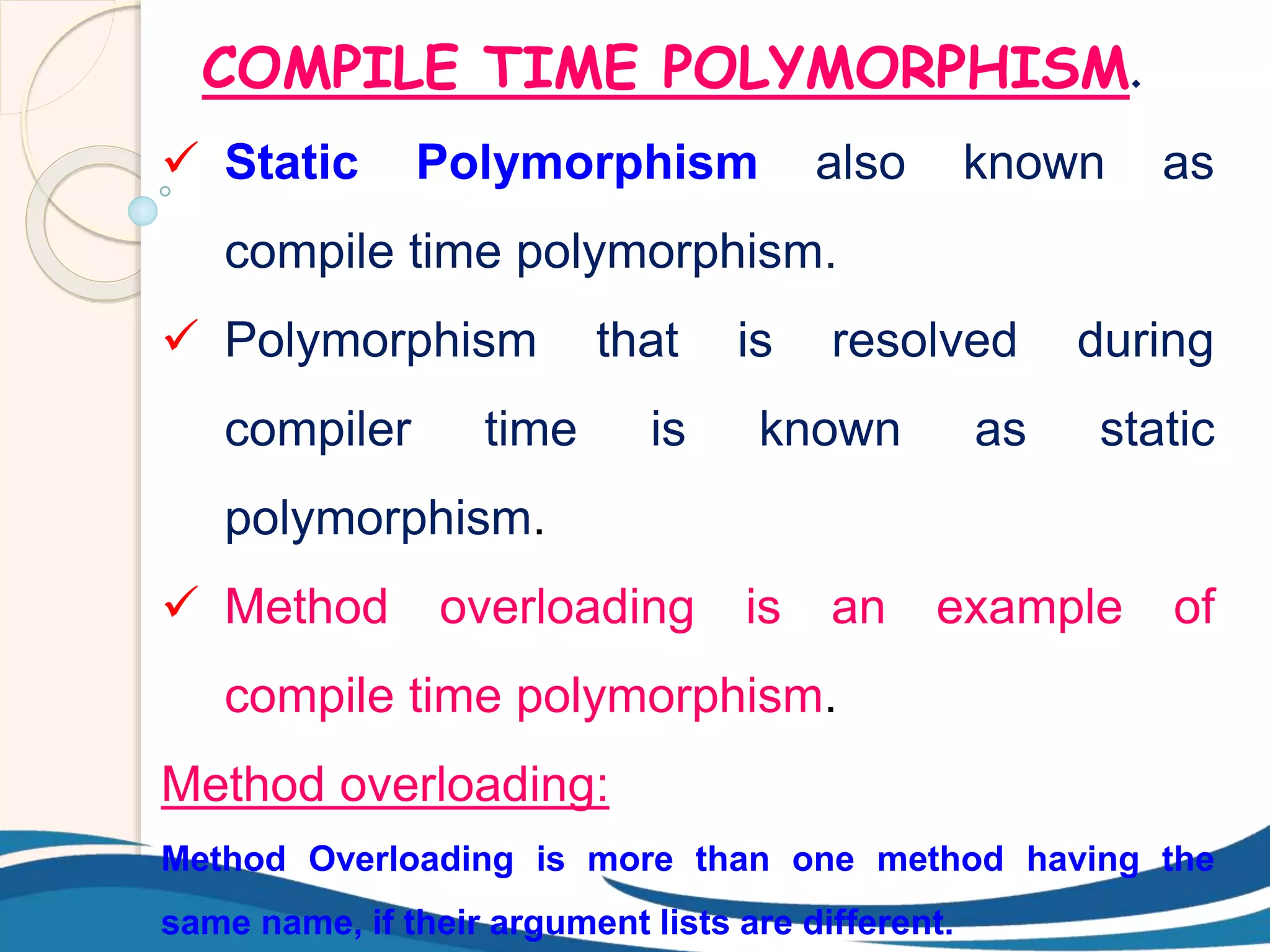 COMPILE TIME POLYMORPHISM.

✓ Static Polymorphism also known as compile time polymorphism.

✓ Polymorphism that is resolved during compiler time is known as static polymorphism.

✓ Method overloading is an example of compile time polymorphism.

Method overloading:

Method Overloading is more than one method having the same name, if their argument lists are different.